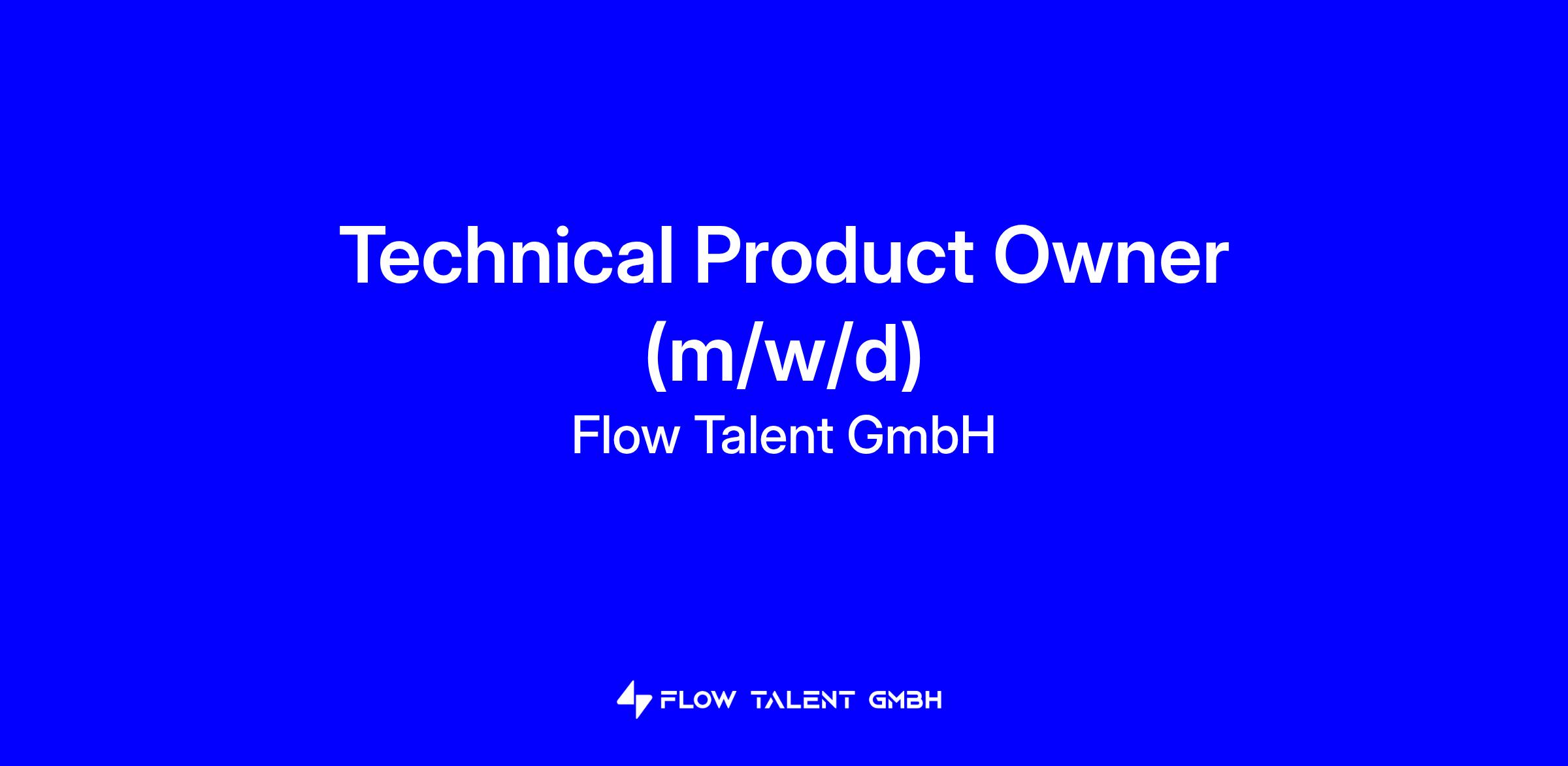 Technical Product Owner (m/w/d)

Flow Talent GmbH

FLOW TALENT GMBH